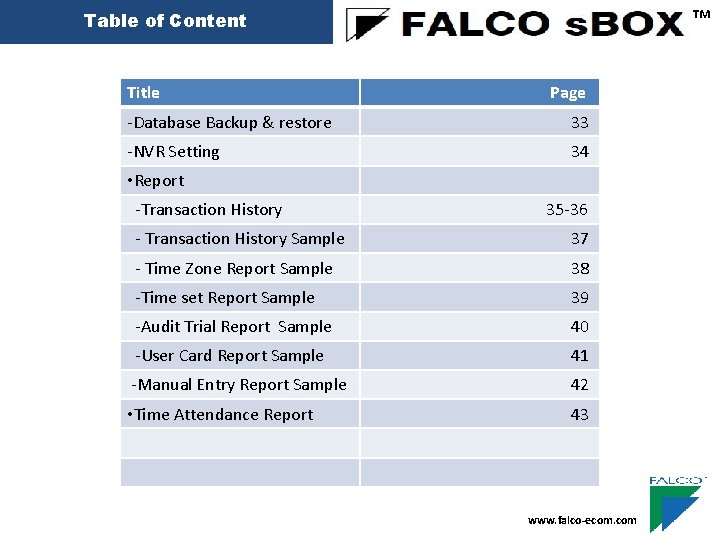 Table of Content

FALCO sBOX ™

| Title | Page |
|---|---|
| -Database Backup & restore | 33 |
| -NVR Setting | 34 |
| •Report | |
| -Transaction History | 35-36 |
| - Transaction History Sample | 37 |
| - Time Zone Report Sample | 38 |
| -Time set Report Sample | 39 |
| -Audit Trial Report Sample | 40 |
| -User Card Report Sample | 41 |
| -Manual Entry Report Sample | 42 |
| •Time Attendance Report | 43 |
| | |
| | |

FALCO

www.falco-ecom.com